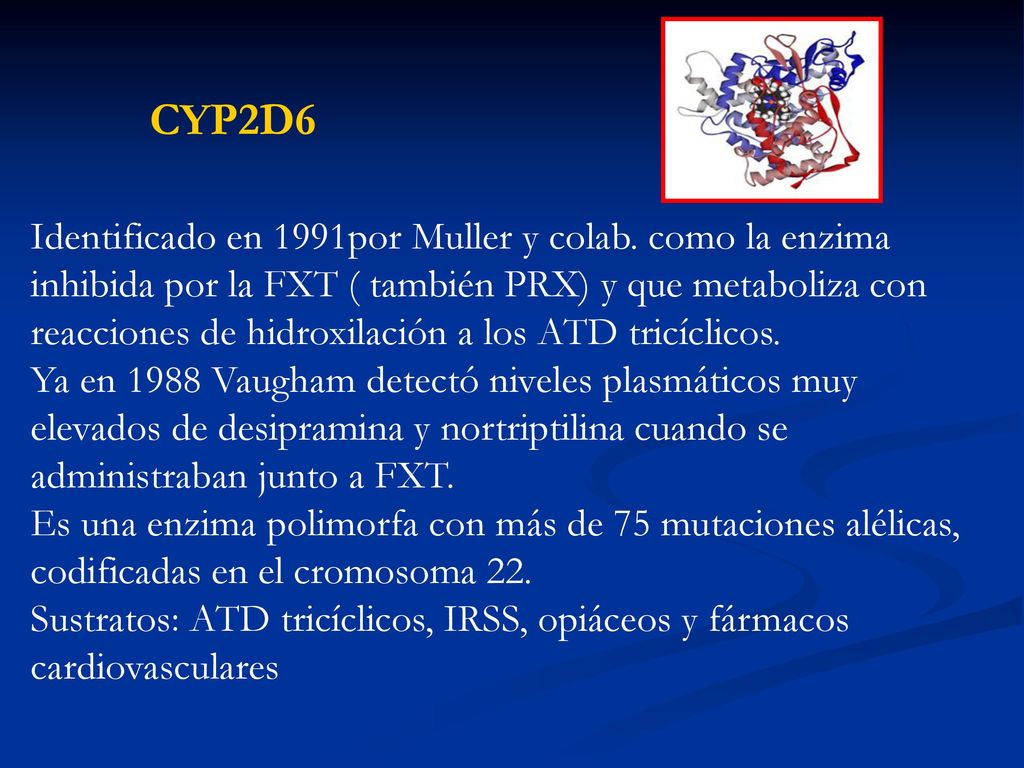 CYP2D6

Identificado en 1991por Muller y colab. como la enzima inhibida por la FXT ( también PRX) y que metaboliza con reacciones de hidroxilación a los ATD tricíclicos.
Ya en 1988 Vaugham detectó niveles plasmáticos muy elevados de desipramina y nortriptilina cuando se administraban junto a FXT.
Es una enzima polimorfa con más de 75 mutaciones alélicas, codificadas en el cromosoma 22.
Sustratos: ATD tricíclicos, IRSS, opiáceos y fármacos cardiovasculares